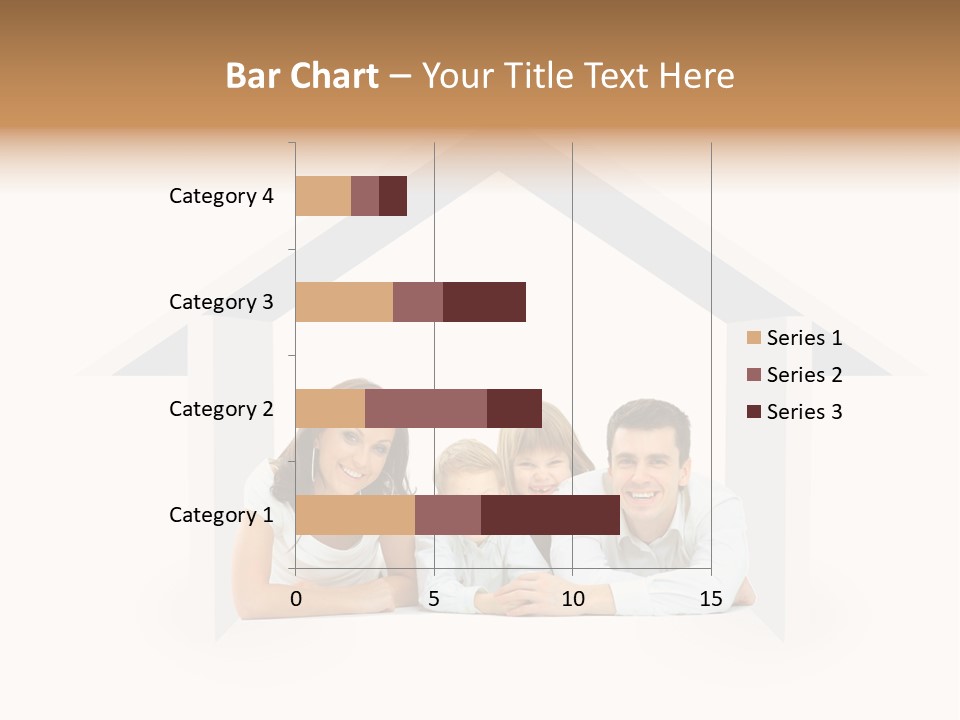 Bar Chart – Your Title Text Here

Category 4
Category 3
Category 2
Category 1

0
5
10
15

Series 1
Series 2
Series 3